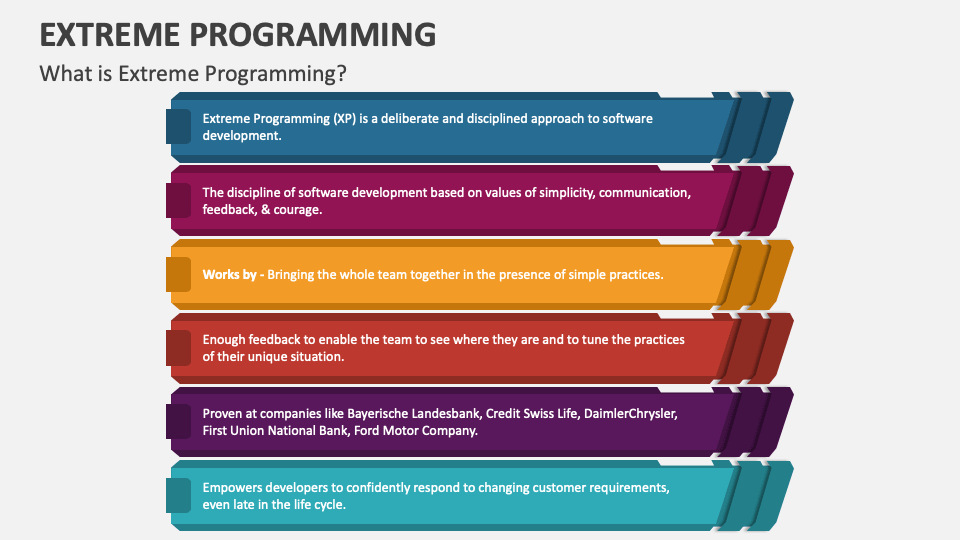 EXTREME PROGRAMMING

What is Extreme Programming?

Extreme Programming (XP) is a deliberate and disciplined approach to software development.

The discipline of software development based on values of simplicity, communication, feedback, & courage.

Works by - Bringing the whole team together in the presence of simple practices.

Enough feedback to enable the team to see where they are and to tune the practices of their unique situation.

Proven at companies like Bayerische Landesbank, Credit Swiss Life, DaimlerChrysler, First Union National Bank, Ford Motor Company.

Empowers developers to confidently respond to changing customer requirements, even late in the life cycle.